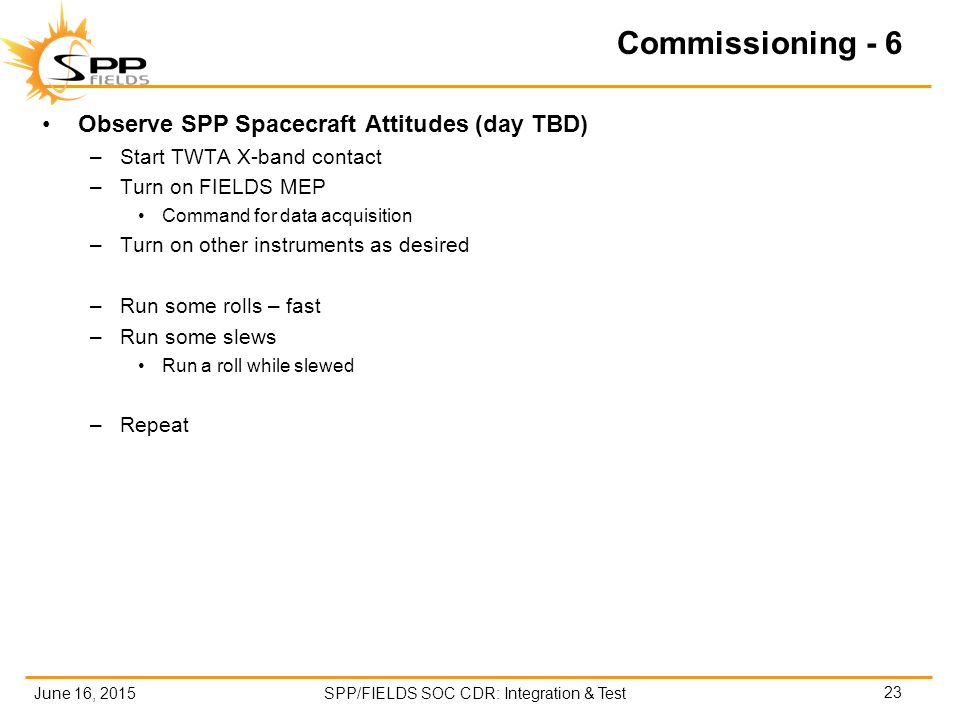 SPP FIELDS

Commissioning - 6

• Observe SPP Spacecraft Attitudes (day TBD)
– Start TWTA X-band contact
– Turn on FIELDS MEP
• Command for data acquisition
– Turn on other instruments as desired

– Run some rolls – fast
– Run some slews
• Run a roll while slewed

– Repeat

June 16, 2015
SPP/FIELDS SOC CDR: Integration & Test
23